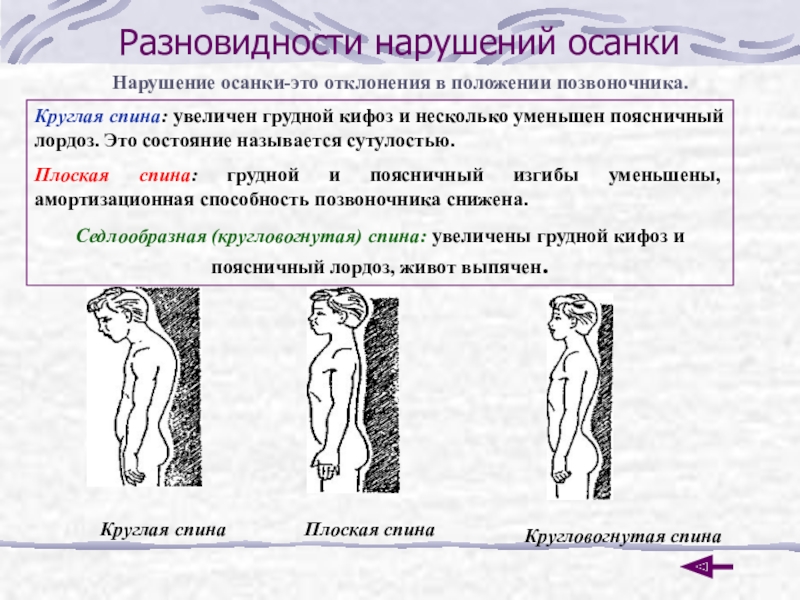 Разновидности нарушений осанки

Нарушение осанки-это отклонения в положении позвоночника.

Круглая спина: увеличен грудной кифоз и несколько уменьшен поясничный лордоз. Это состояние называется сутулостью.

Плоская спина: грудной и поясничный изгибы уменьшены, амортизационная способность позвоночника снижена.

Седлообразная (кругловогнутая) спина: увеличены грудной кифоз и поясничный лордоз, живот выпячен.

Круглая спина

Плоская спина

Кругловогнутая спина